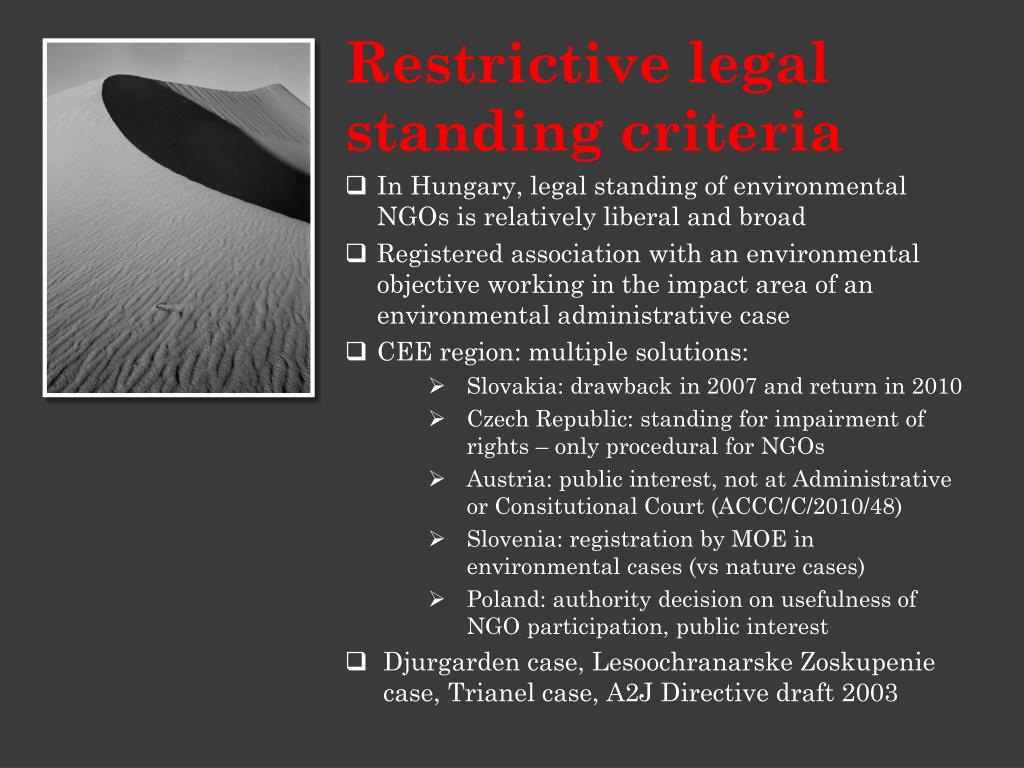 Restrictive legal standing criteria

❑ In Hungary, legal standing of environmental NGOs is relatively liberal and broad

❑ Registered association with an environmental objective working in the impact area of an environmental administrative case

❑ CEE region: multiple solutions:

➢ Slovakia: drawback in 2007 and return in 2010

➢ Czech Republic: standing for impairment of rights – only procedural for NGOs

➢ Austria: public interest, not at Administrative or Consitutional Court (ACCC/C/2010/48)

➢ Slovenia: registration by MOE in environmental cases (vs nature cases)

➢ Poland: authority decision on usefulness of NGO participation, public interest

❑ Djurgarden case, Lesoochranarske Zoskupenie case, Trianel case, A2J Directive draft 2003